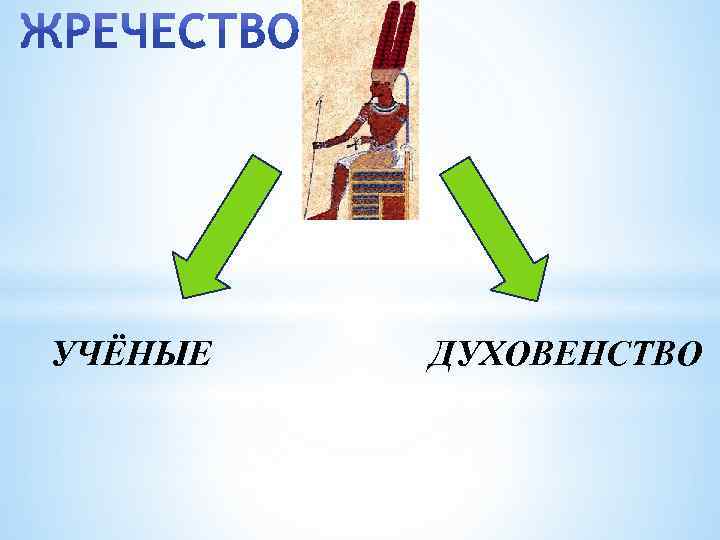 ЖРЕЧЕСТВО

УЧЁНЫЕ

ДУХОВЕНСТВО